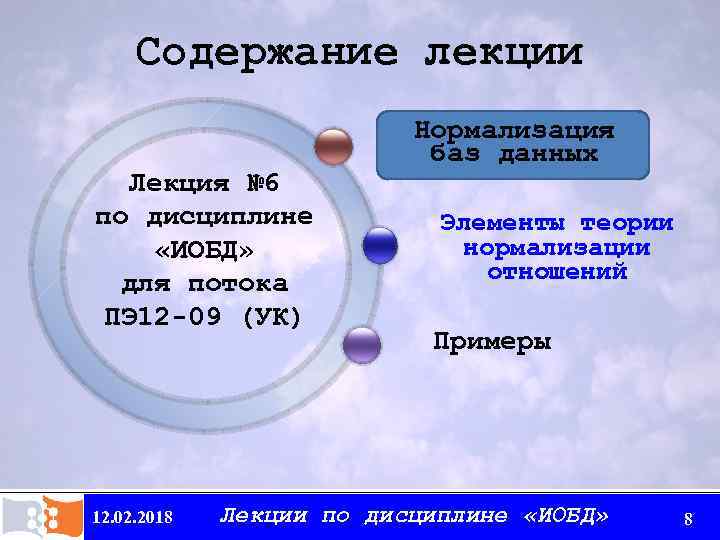 Содержание лекции

Лекция №6 по дисциплине «ИОБД» для потока ПЭ12-09 (УК)

Нормализация баз данных

Элементы теории нормализации отношений

Примеры

12.02.2018

Лекции по дисциплине «ИОБД»

8